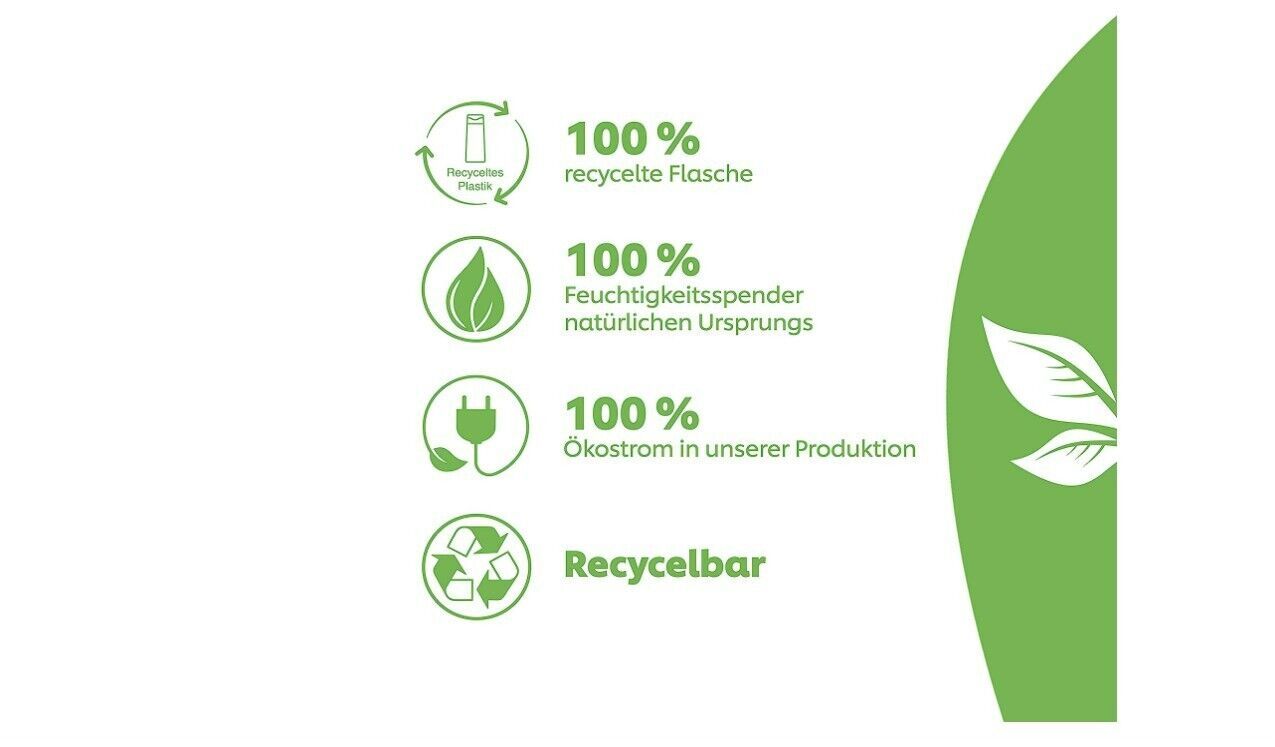 Recyceltes Plastik

100 %
recycelte Flasche

100 %
Feuchtigkeitsspender natürlichen Ursprungs

100 %
Ökostrom in unserer Produktion

Recycelbar